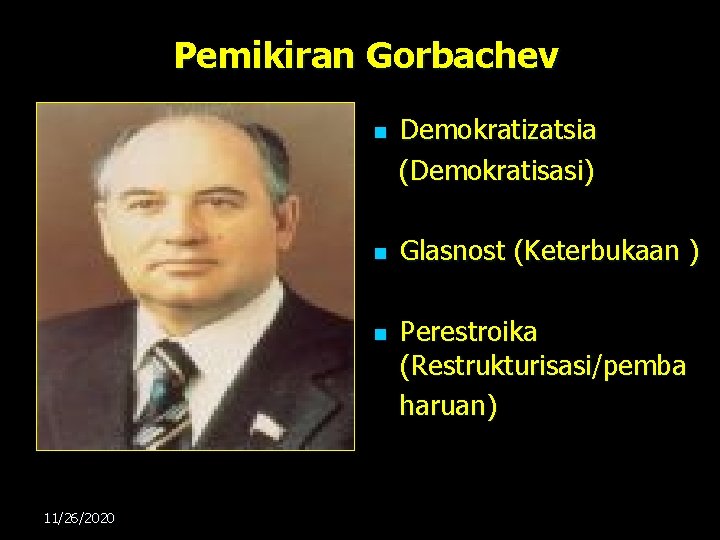 Pemikiran Gorbachev

- Demokratizatsia (Demokratisasi)
- Glasnost (Keterbukaan )
- Perestroika (Restrukturisasi/pembaharuan)

11/26/2020